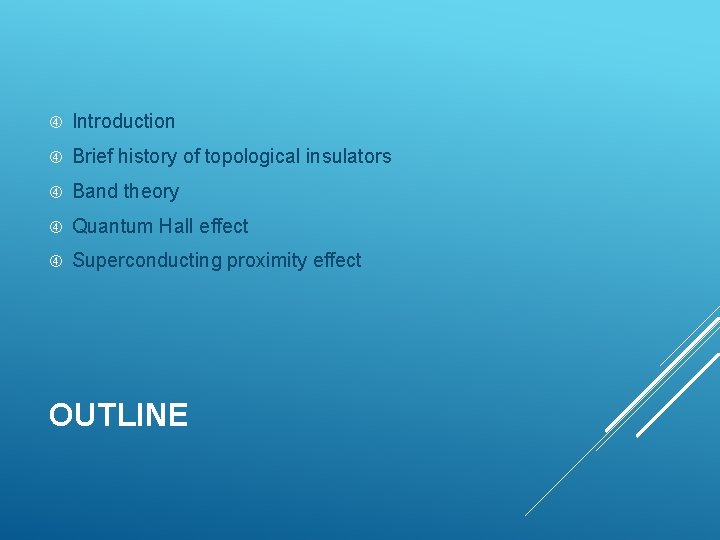 ④ Introduction
④ Brief history of topological insulators
④ Band theory
④ Quantum Hall effect
④ Superconducting proximity effect

OUTLINE